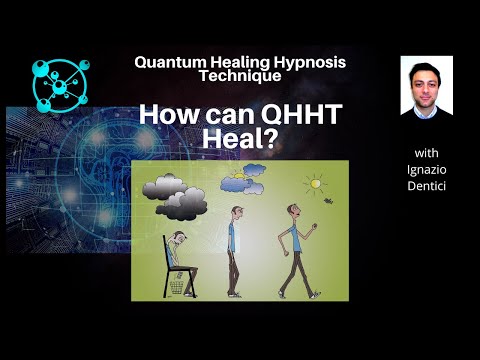 Quantum Healing Hypnosis Technique

How can QHHT Heal?

with Ignazio Dentici